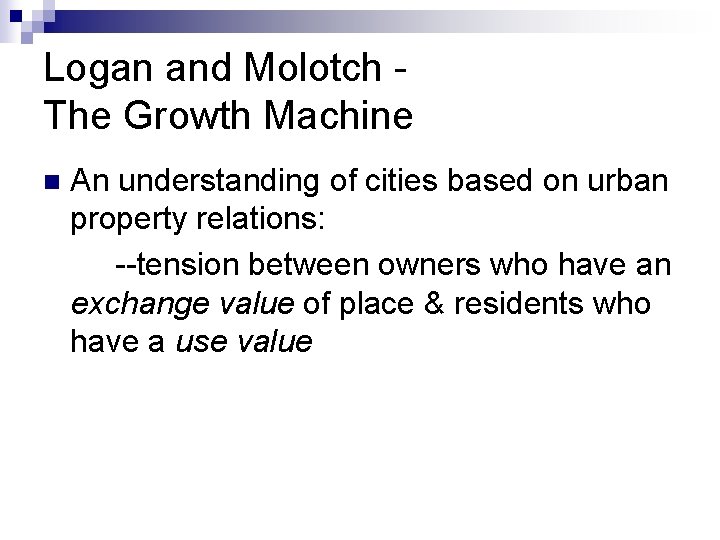 Logan and Molotch -
The Growth Machine

An understanding of cities based on urban property relations:

--tension between owners who have an exchange value of place & residents who have a use value